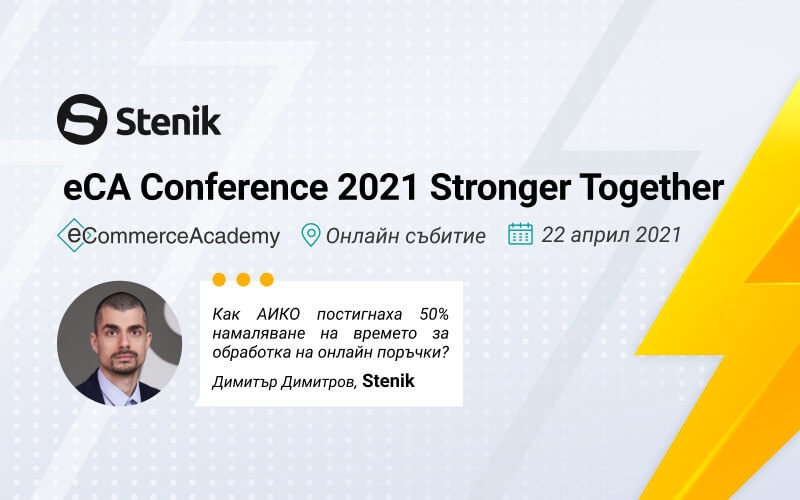 Stenik

eCA Conference 2021 Stronger Together

eCommerceAcademy Онлайн събитие 22 април 2021

Как АИКО постигнаха 50% намаляване на времето за обработка на онлайн поръчки?

Димитър Димитров, Stenik